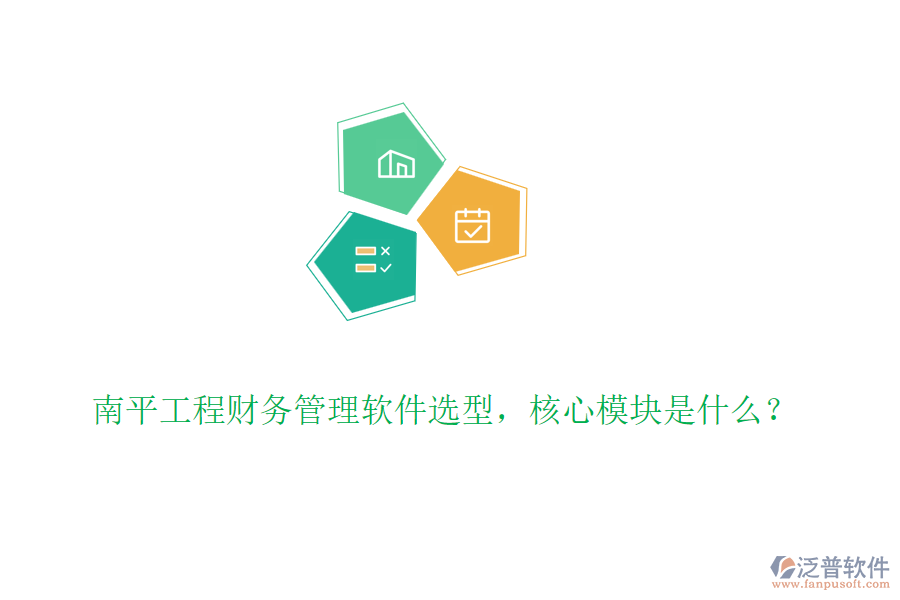 南平工程财务管理软件选型，核心模块是什么？

泛普软件
www.fanpusoft.com